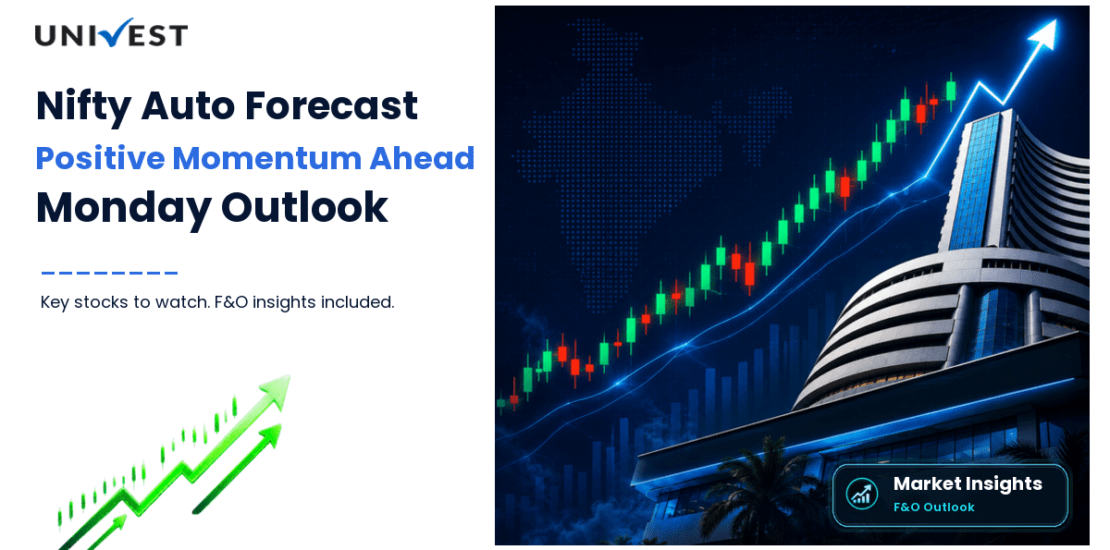 UNIVEST

Nifty Auto Forecast
Positive Momentum Ahead
Monday Outlook

Key stocks to watch. F&O insights included.

Market Insights
F&O Outlook